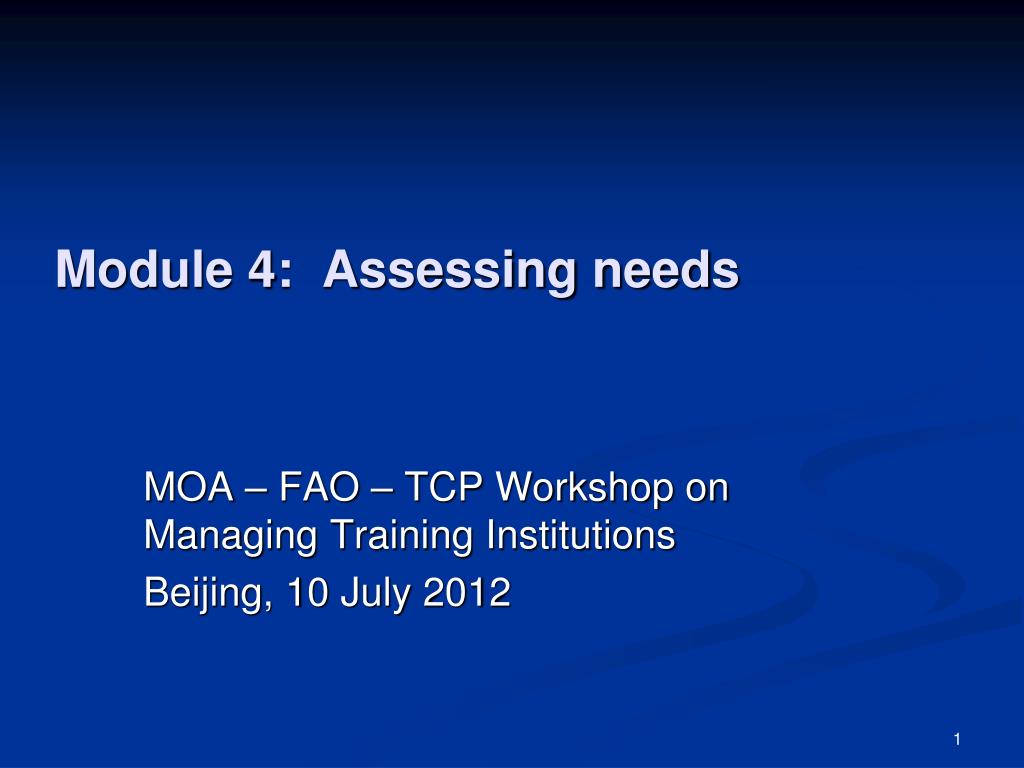 Module 4: Assessing needs

MOA – FAO – TCP Workshop on Managing Training Institutions

Beijing, 10 July 2012

1